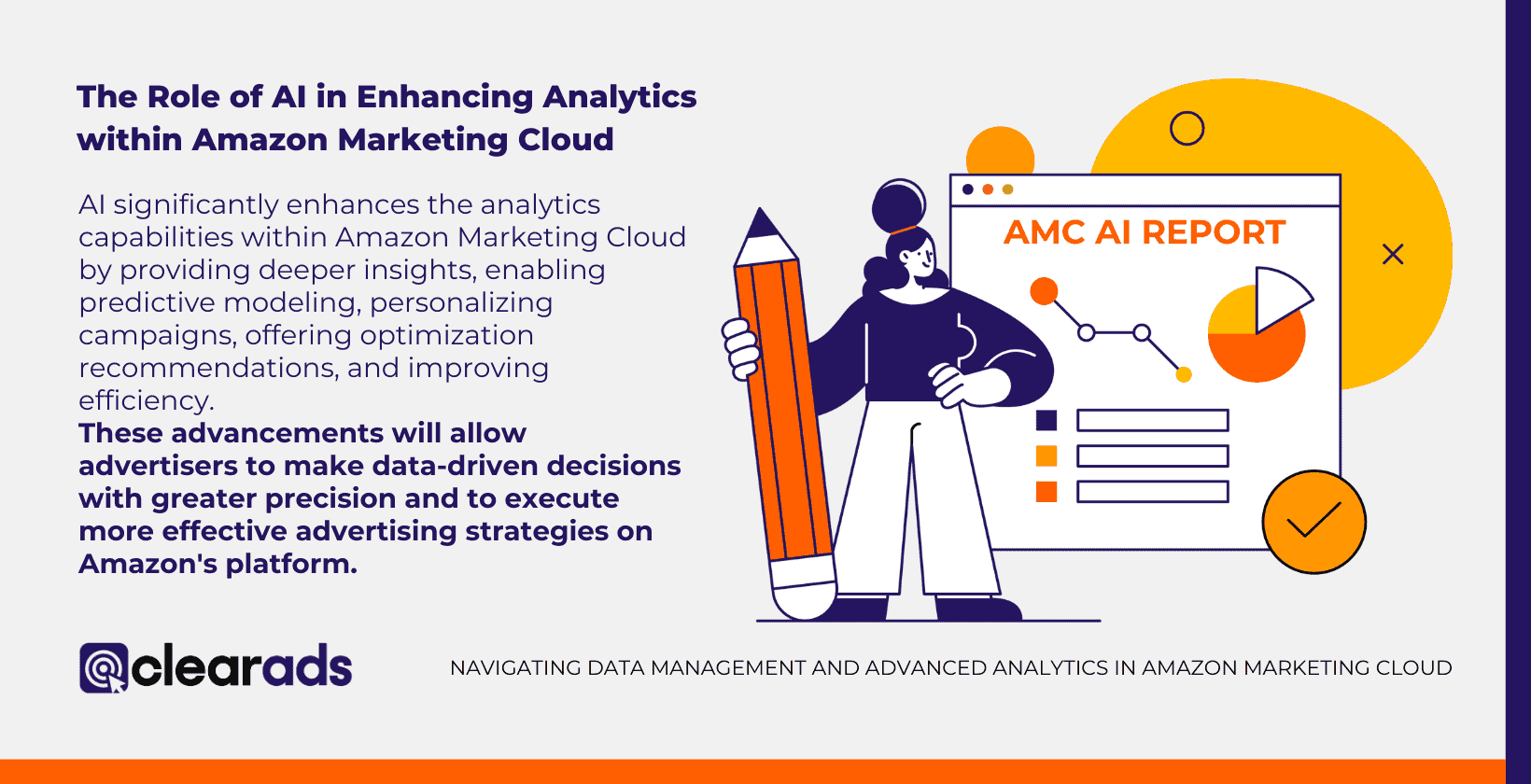 The Role of AI in Enhancing Analytics within Amazon Marketing Cloud

AI significantly enhances the analytics capabilities within Amazon Marketing Cloud by providing deeper insights, enabling predictive modeling, personalizing campaigns, offering optimization recommendations, and improving efficiency.
These advancements will allow advertisers to make data-driven decisions with greater precision and to execute more effective advertising strategies on Amazon's platform.

AMC AI REPORT

clearads

NAVIGATING DATA MANAGEMENT AND ADVANCED ANALYTICS IN AMAZON MARKETING CLOUD